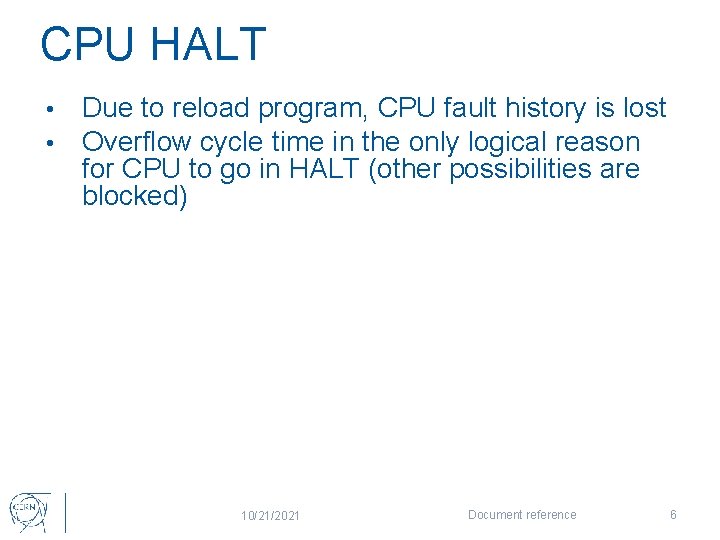 CPU HALT

• Due to reload program, CPU fault history is lost
• Overflow cycle time in the only logical reason for CPU to go in HALT (other possibilities are blocked)

CERN

10/21/2021 Document reference 6